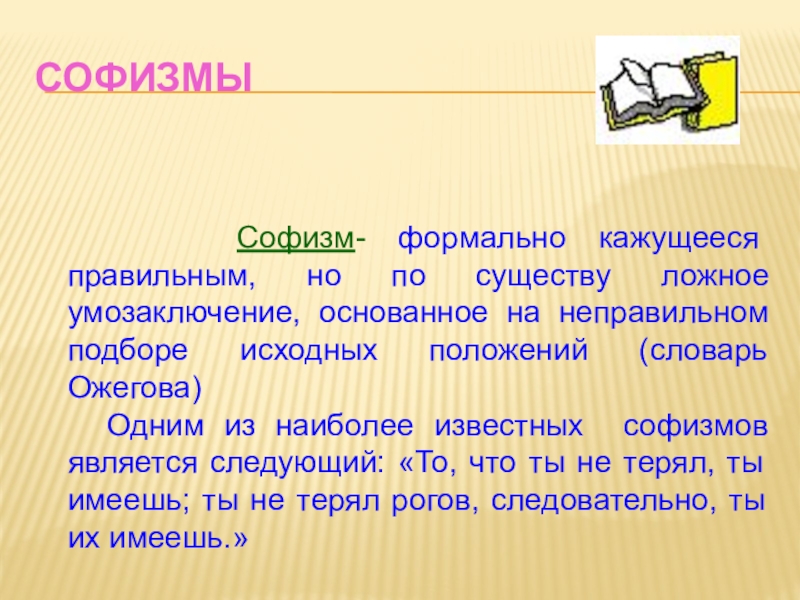 СОФИЗМЫ

Софизм- формально кажущееся правильным, но по существу ложное умозаключение, основанное на неправильном подборе исходных положений (словарь Ожегова)

Одним из наиболее известных софизмов является следующий: «То, что ты не терял, ты имеешь; ты не терял рогов, следовательно, ты их имеешь.»